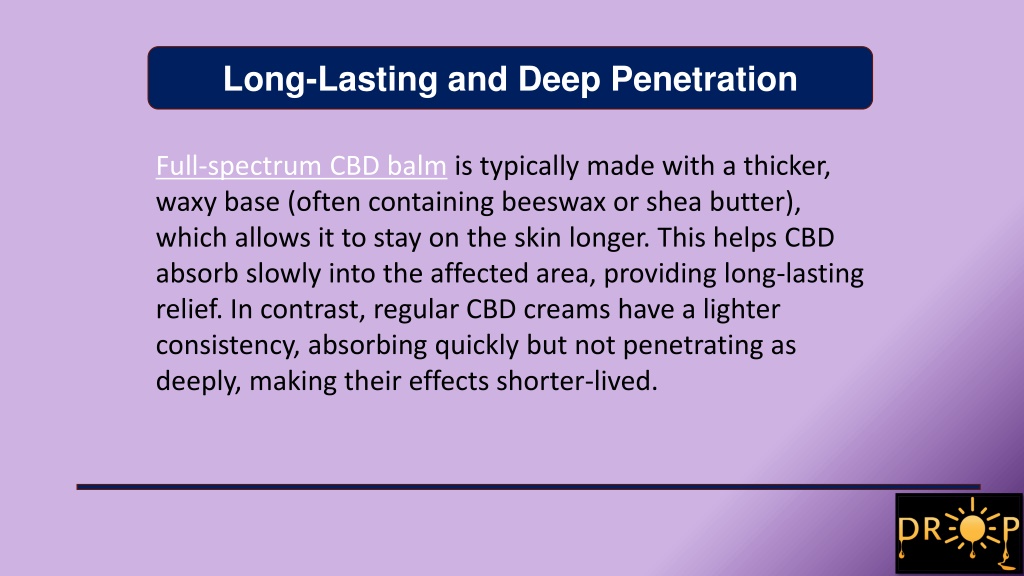 Long-Lasting and Deep Penetration

Full-spectrum CBD balm is typically made with a thicker, waxy base (often containing beeswax or shea butter), which allows it to stay on the skin longer. This helps CBD absorb slowly into the affected area, providing long-lasting relief. In contrast, regular CBD creams have a lighter consistency, absorbing quickly but not penetrating as deeply, making their effects shorter-lived.

DROP